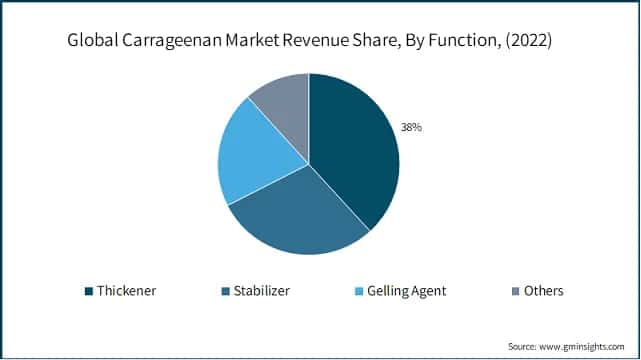 Global Carrageenan Market Revenue Share, By Function, (2022)

38%

Thickener
Stabilizer
Gelling Agent
Others

Source: www.gminsights.com